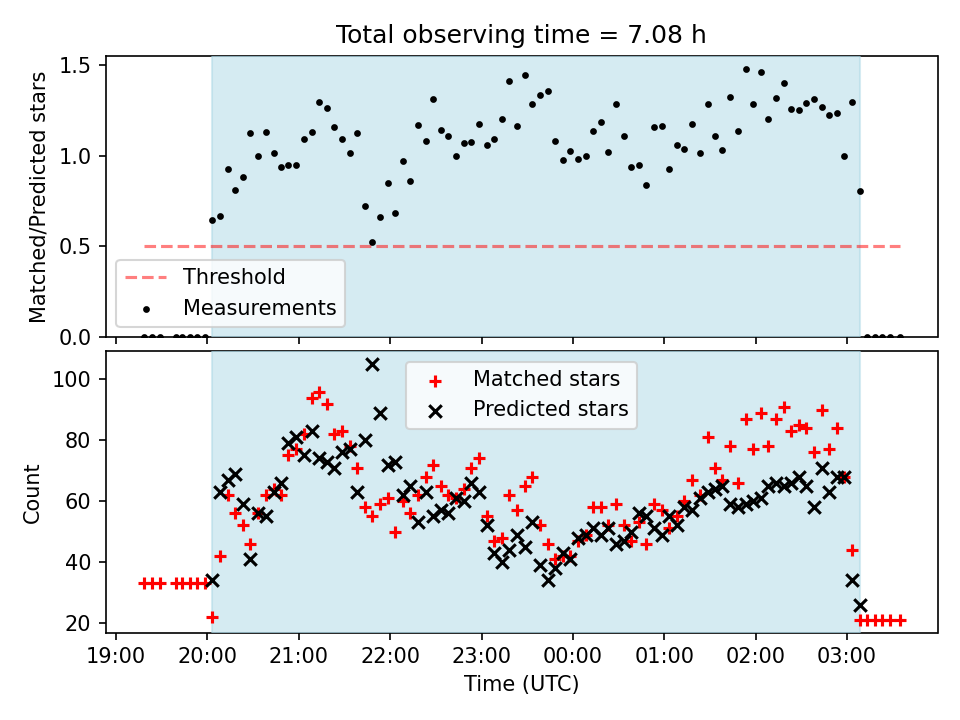 Total observing time = 7.08 h

Matched/Predicted stars

1.5
1.0
0.5
0.0

Threshold
Measurements

Count

100
80
60
40
20

Matched stars
Predicted stars

19:00 20:00 21:00 22:00 23:00 00:00 01:00 02:00 03:00

Time (UTC)